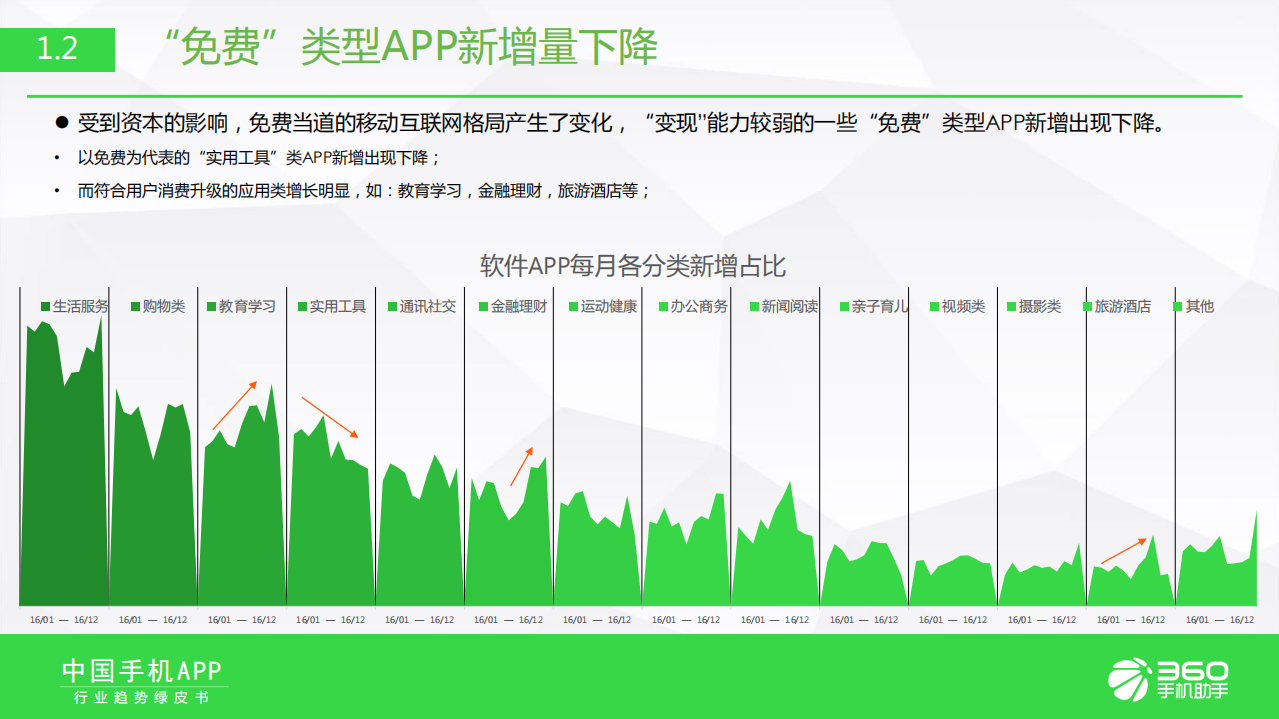 1.2 “免费”类型APP新增量下降

● 受到资本的影响，免费当道的移动互联网格局产生了变化，“变现"能力较弱的一些“免费”类型APP新增出现下降。

• 以免费为代表的“实用工具”类APP新增出现下降；

• 而符合用户消费升级的应用类增长明显，如：教育学习，金融理财，旅游酒店等；

软件APP每月各分类新增占比

生活服务 购物类 教育学习 实用工具 通讯社交 金融理财 运动健康 办公商务 新闻阅读 亲子育儿 视频类 摄影类 旅游酒店 其他

16/01 — 16/12 16/01 — 16/12 16/01 — 16/12 16/01 — 16/12 16/01 — 16/12 16/01 — 16/12 16/01 — 16/12 16/01 — 16/12 16/01 — 16/12 16/01 — 16/12 16/01 — 16/12 16/01 — 16/12 16/01 — 16/12 16/01 — 16/12

中国手机APP
行业趋势绿皮书

360 手机助手